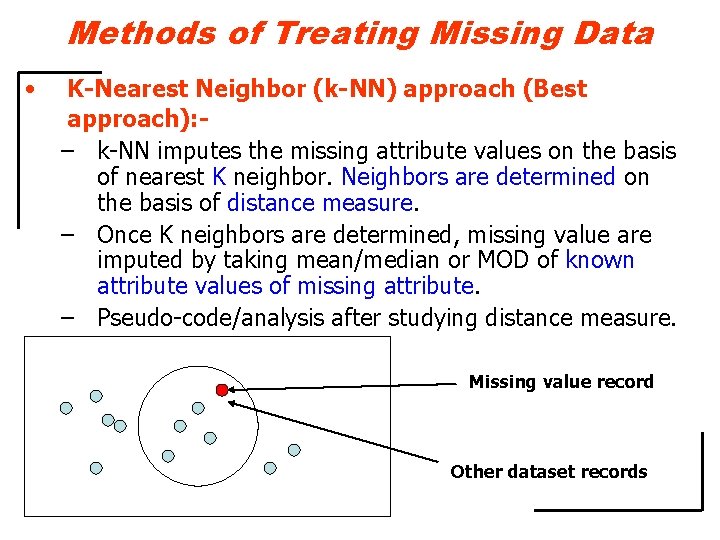 Methods of Treating Missing Data

• K-Nearest Neighbor (k-NN) approach (Best approach):-
– k-NN imputes the missing attribute values on the basis of nearest K neighbor. Neighbors are determined on the basis of distance measure.
– Once K neighbors are determined, missing value are imputed by taking mean/median or MOD of known attribute values of missing attribute.
– Pseudo-code/analysis after studying distance measure.

Missing value record

Other dataset records